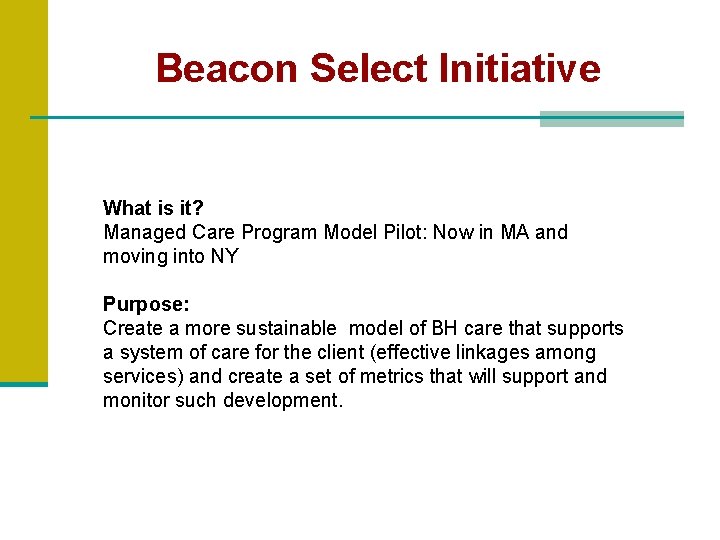 Beacon Select Initiative

What is it?
Managed Care Program Model Pilot: Now in MA and moving into NY

Purpose:
Create a more sustainable model of BH care that supports a system of care for the client (effective linkages among services) and create a set of metrics that will support and monitor such development.